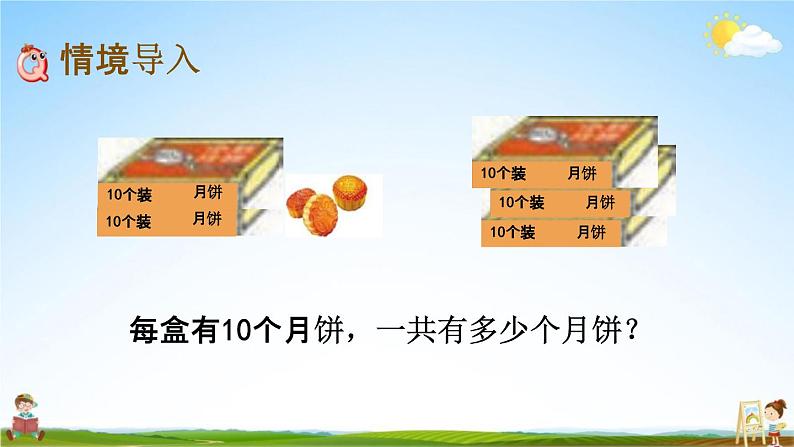 情境导入

10个装 月饼
10个装 月饼

10个装 月饼
10个装 月饼
10个装 月饼

每盒有10个月饼，一共有多少个月饼？